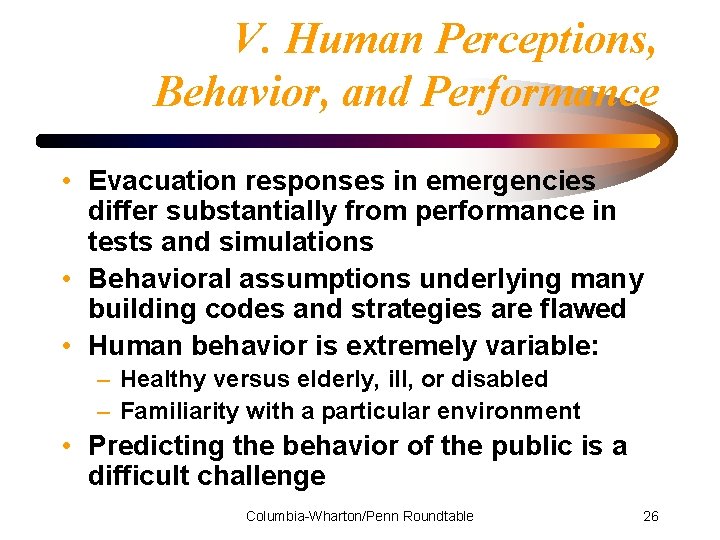 V. Human Perceptions, Behavior, and Performance

• Evacuation responses in emergencies differ substantially from performance in tests and simulations
• Behavioral assumptions underlying many building codes and strategies are flawed
• Human behavior is extremely variable:
– Healthy versus elderly, ill, or disabled
– Familiarity with a particular environment
• Predicting the behavior of the public is a difficult challenge

Columbia-Wharton/Penn Roundtable

26